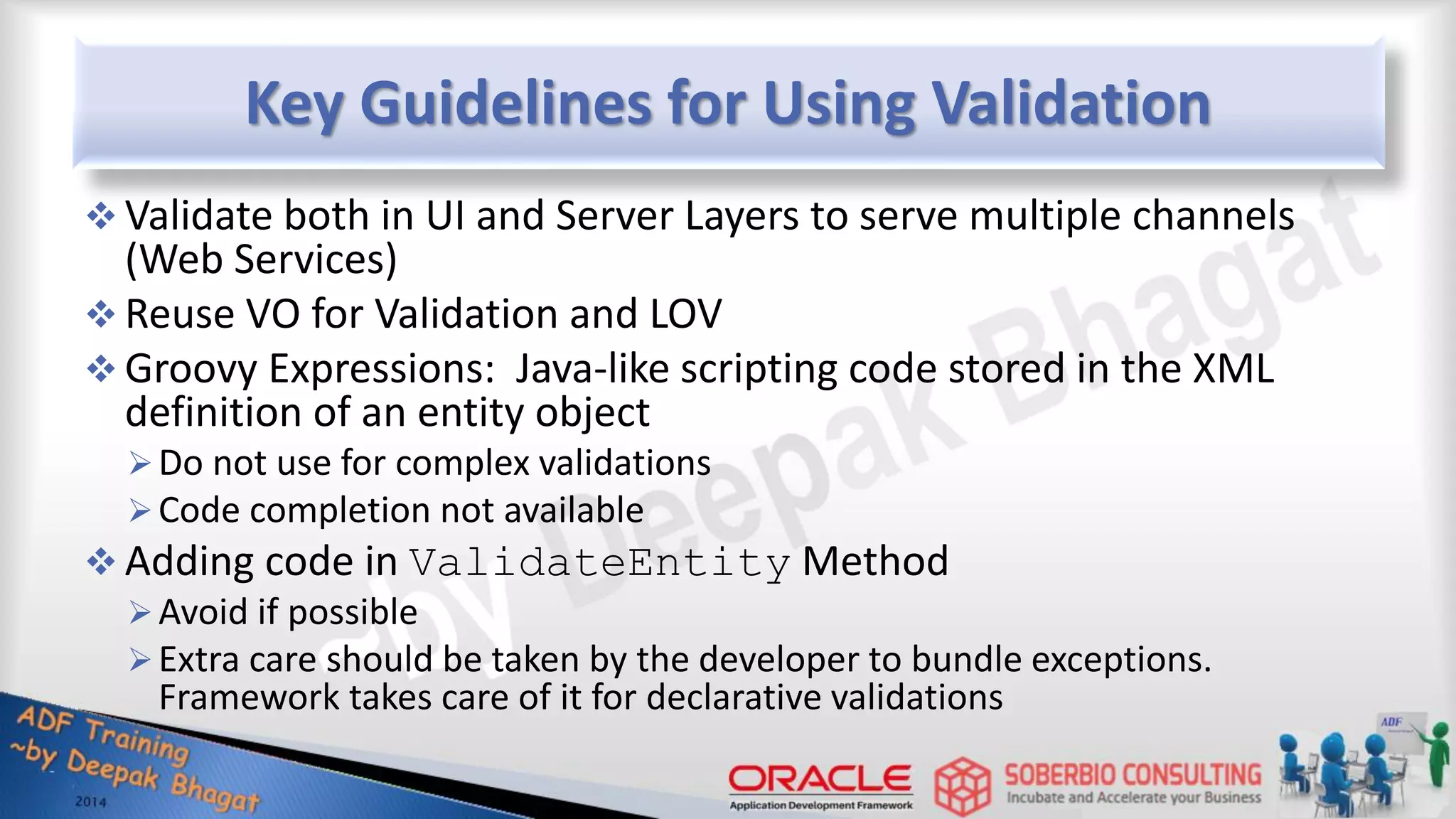 Key Guidelines for Using Validation

❖ Validate both in UI and Server Layers to serve multiple channels (Web Services)

❖ Reuse VO for Validation and LOV

❖ Groovy Expressions: Java-like scripting code stored in the XML definition of an entity object

➢ Do not use for complex validations

➢ Code completion not available

❖ Adding code in ValidateEntity Method

➢ Avoid if possible

➢ Extra care should be taken by the developer to bundle exceptions. Framework takes care of it for declarative validations

~by Deepak Bhagat

ADF Training ~by Deepak Bhagat 2014

ORACLE Application Development Framework

SOBERBIO CONSULTING Incubate and Accelerate your Business

ADF